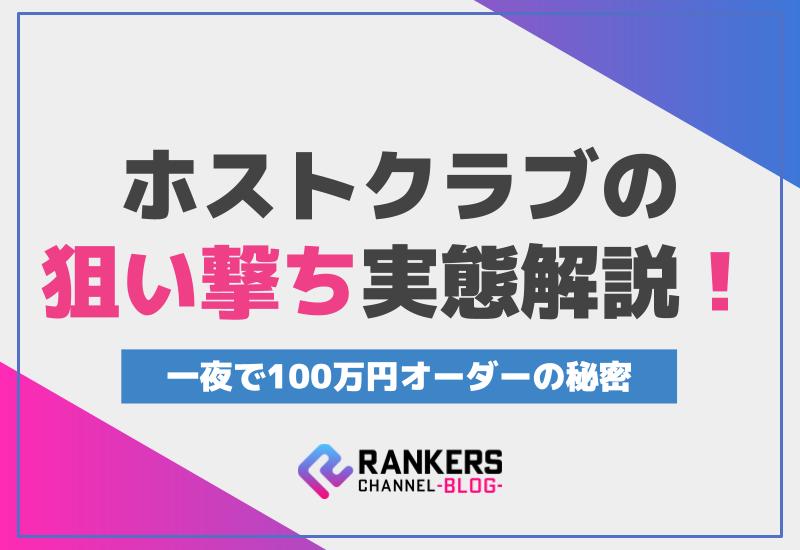 ホストクラブの
狙い撃ち実態解説！

一夜で100万円オーダーの秘密

RANKERS
CHANNEL-BLOG-